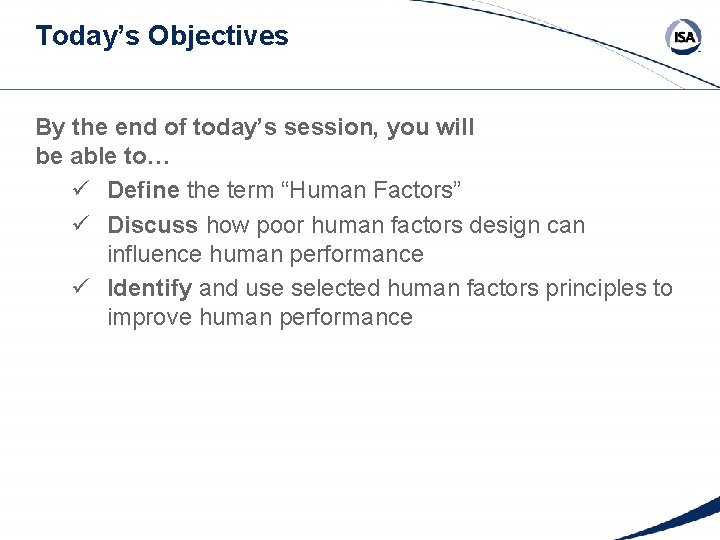 Today's Objectives

ISA

By the end of today's session, you will be able to…

✓ Define the term "Human Factors"

✓ Discuss how poor human factors design can influence human performance

✓ Identify and use selected human factors principles to improve human performance